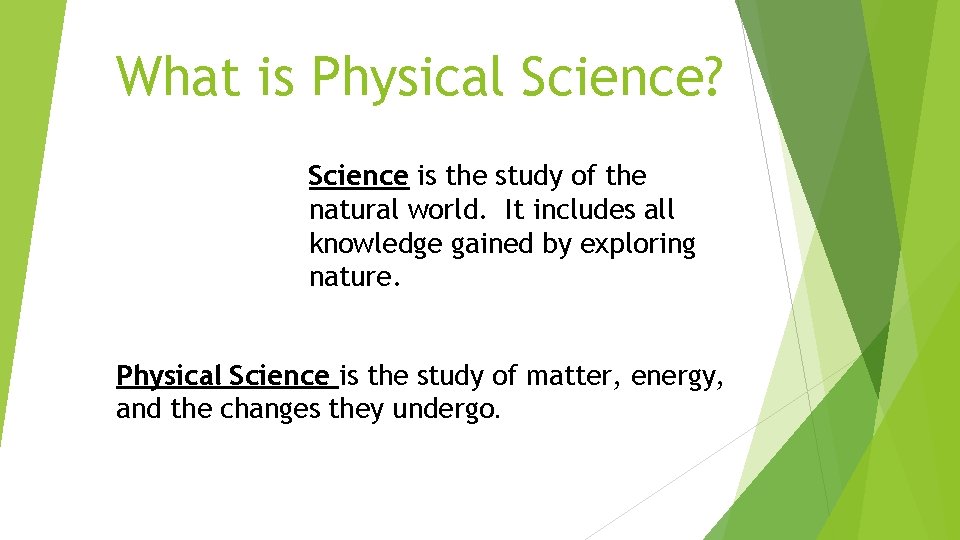 What is Physical Science?

Science is the study of the natural world. It includes all knowledge gained by exploring nature.

Physical Science is the study of matter, energy, and the changes they undergo.